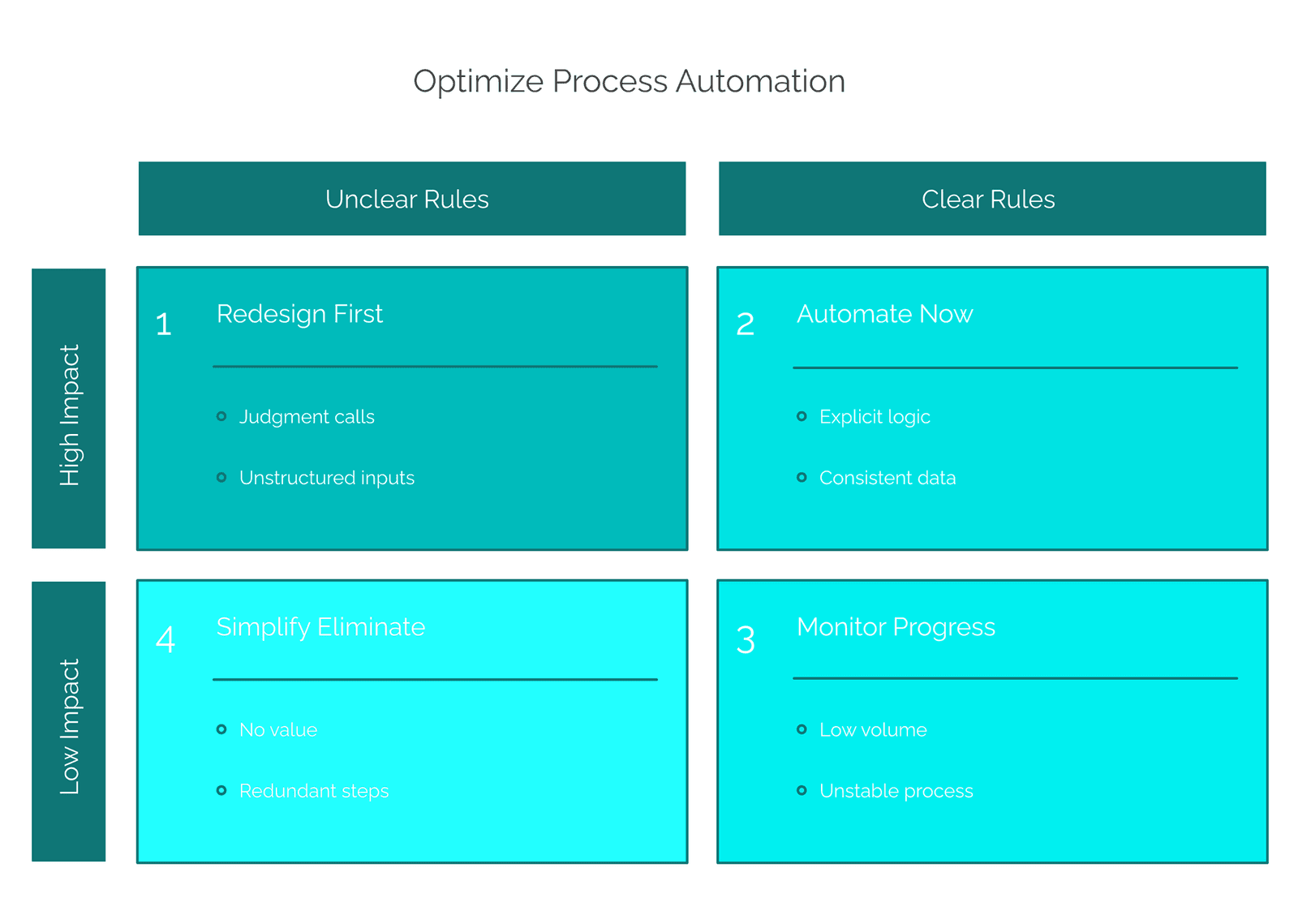 Optimize Process Automation

Unclear Rules

Clear Rules

High Impact

1 Redesign First

Judgment calls

Unstructured inputs

2 Automate Now

Explicit logic

Consistent data

Low Impact

4 Simplify Eliminate

No value

Redundant steps

3 Monitor Progress

Low volume

Unstable process